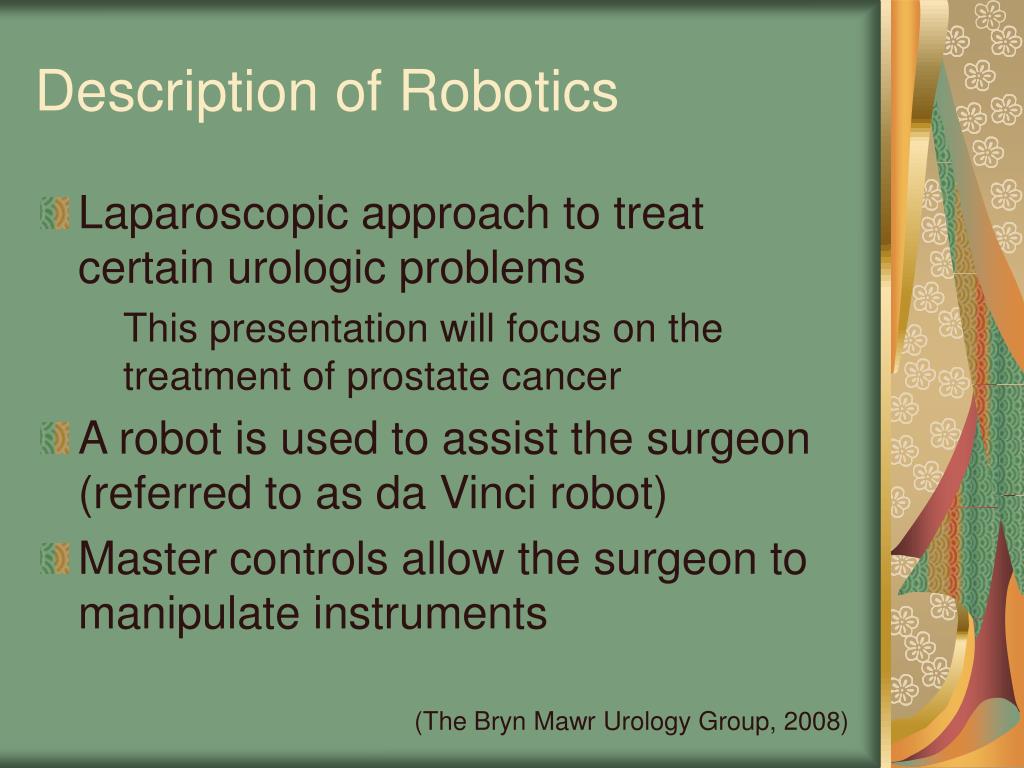 Description of Robotics

Laparoscopic approach to treat certain urologic problems

This presentation will focus on the treatment of prostate cancer

A robot is used to assist the surgeon (referred to as da Vinci robot)

Master controls allow the surgeon to manipulate instruments

(The Bryn Mawr Urology Group, 2008)